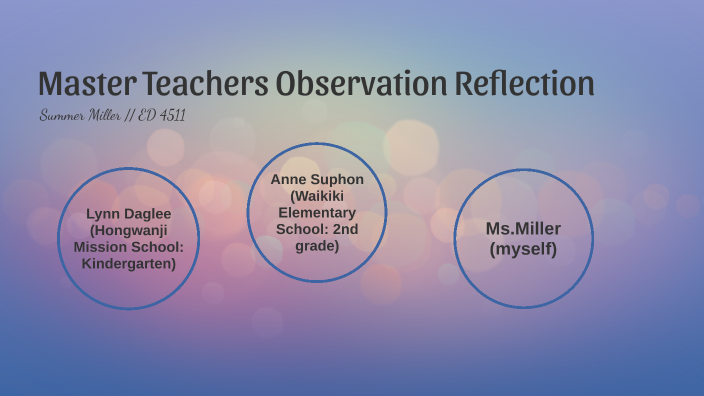 Master Teachers Observation Reflection

Summer Miller // ED 4511

Lynn Daglee (Hongwanji Mission School: Kindergarten)

Anne Suphon (Waikiki Elementary School: 2nd grade)

Ms.Miller (myself)